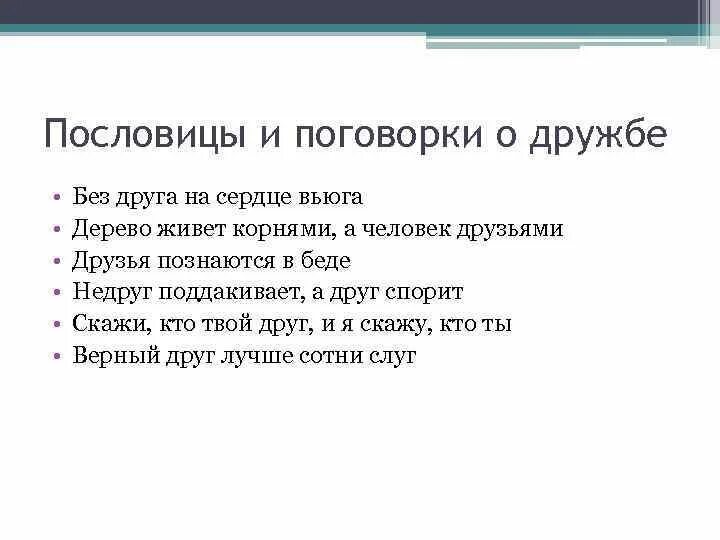 Пословицы и поговорки о дружбе

• Без друга на сердце вьюга
• Дерево живет корнями, а человек друзьями
• Друзья познаются в беде
• Недруг поддакивает, а друг спорит
• Скажи, кто твой друг, и я скажу, кто ты
• Верный друг лучше сотни слуг